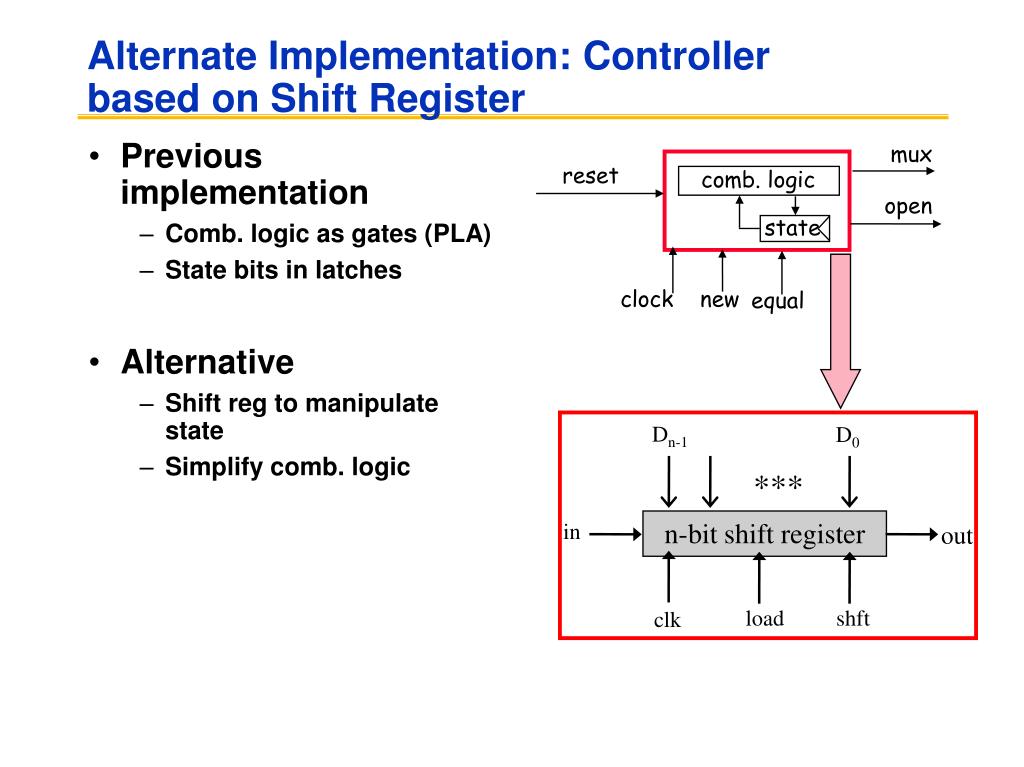 Alternate Implementation: Controller based on Shift Register

• Previous implementation
– Comb. logic as gates (PLA)
– State bits in latches

• Alternative
– Shift reg to manipulate state
– Simplify comb. logic

reset
comb. logic
state
mux
open
clock
new
equal

$D_{n-1}$
$D_0$
***
in
n-bit shift register
out
clk
load
shft